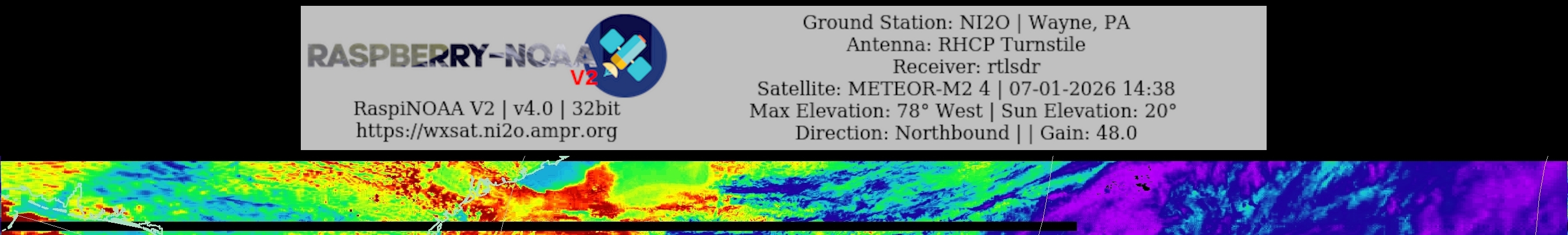 RASPBERRY-NOAA V2

RaspiNOAA V2 | v4.0 | 32bit
https://wxsat.ni2o.ampr.org

Ground Station: NI2O | Wayne, PA
Antenna: RHCP Turnstile
Receiver: rtlsdr
Satellite: METEOR-M2 4 | 07-01-2026 14:38
Max Elevation: 78° West | Sun Elevation: 20°
Direction: Northbound | | Gain: 48.0